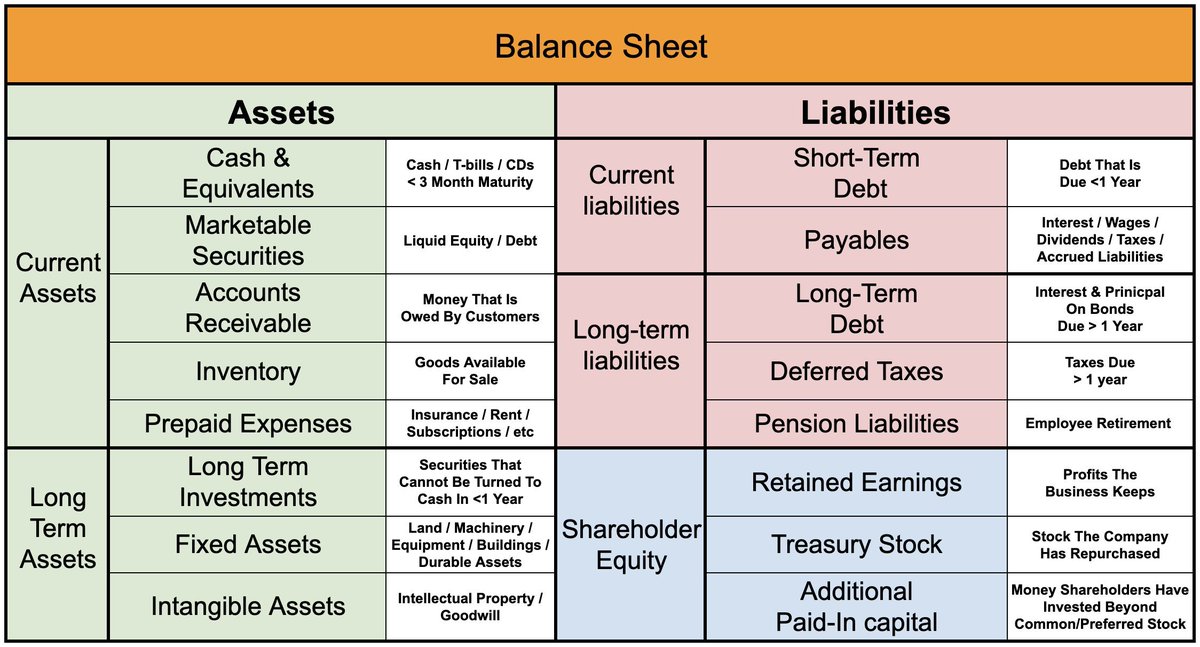 Balance Sheet

| Assets | | | Liabilities | | |
|---|---|---|---|---|---|
| Current Assets | Cash & Equivalents | Cash / T-bills / CDs < 3 Month Maturity | Current liabilities | Short-Term Debt | Debt That Is Due <1 Year |
| | Marketable Securities | Liquid Equity / Debt | | Payables | Interest / Wages / Dividends / Taxes / Accrued Liabilities |
| | Accounts Receivable | Money That Is Owed By Customers | Long-term liabilities | Long-Term Debt | Interest & Prinicpal On Bonds Due > 1 Year |
| | Inventory | Goods Available For Sale | | Deferred Taxes | Taxes Due > 1 year |
| | Prepaid Expenses | Insurance / Rent / Subscriptions / etc | | Pension Liabilities | Employee Retirement |
| Long Term Assets | Long Term Investments | Securities That Cannot Be Turned To Cash In <1 Year | Shareholder Equity | Retained Earnings | Profits The Business Keeps |
| | Fixed Assets | Land / Machinery / Equipment / Buildings / Durable Assets | | Treasury Stock | Stock The Company Has Repurchased |
| | Intangible Assets | Intellectual Property / Goodwill | | Additional Paid-In capital | Money Shareholders Have Invested Beyond Common/Preferred Stock |